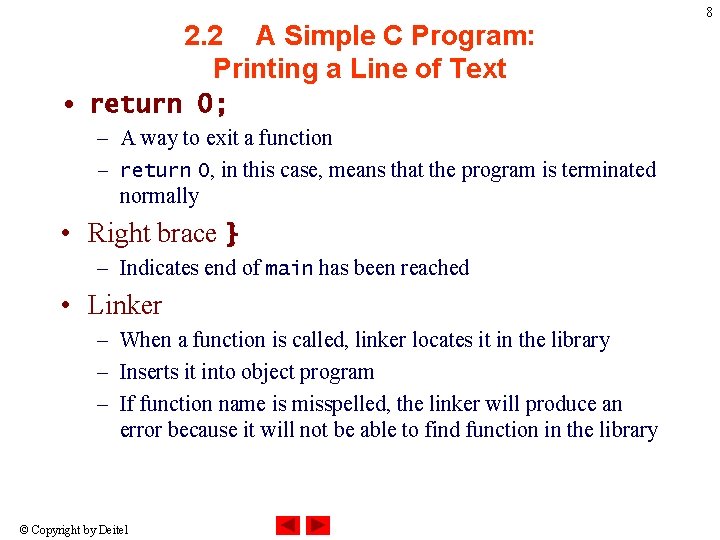 8

2.2 A Simple C Program: Printing a Line of Text

• return 0;
– A way to exit a function
– return 0, in this case, means that the program is terminated normally

• Right brace }
– Indicates end of main has been reached

• Linker
– When a function is called, linker locates it in the library
– Inserts it into object program
– If function name is misspelled, the linker will produce an error because it will not be able to find function in the library

© Copyright by Deitel